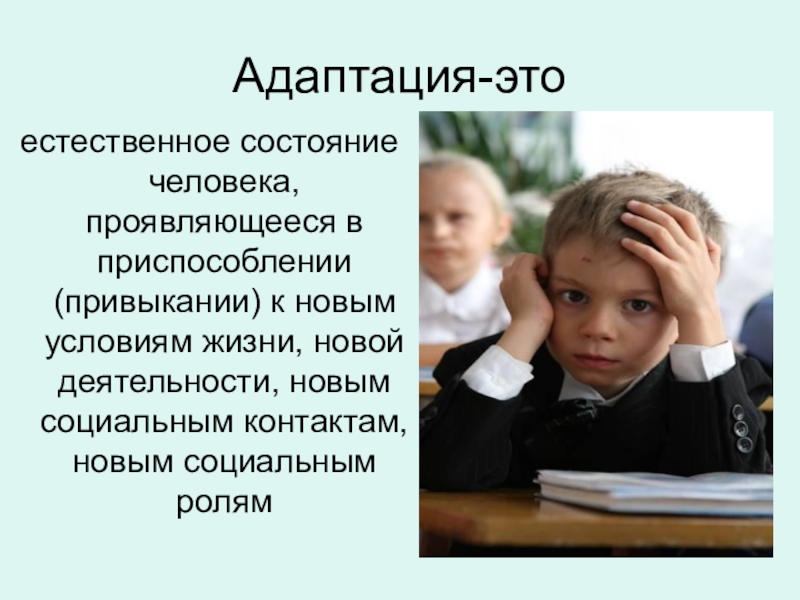 Адаптация-это

естественное состояние человека, проявляющееся в приспособлении (привыкании) к новым условиям жизни, новой деятельности, новым социальным контактам, новым социальным ролям